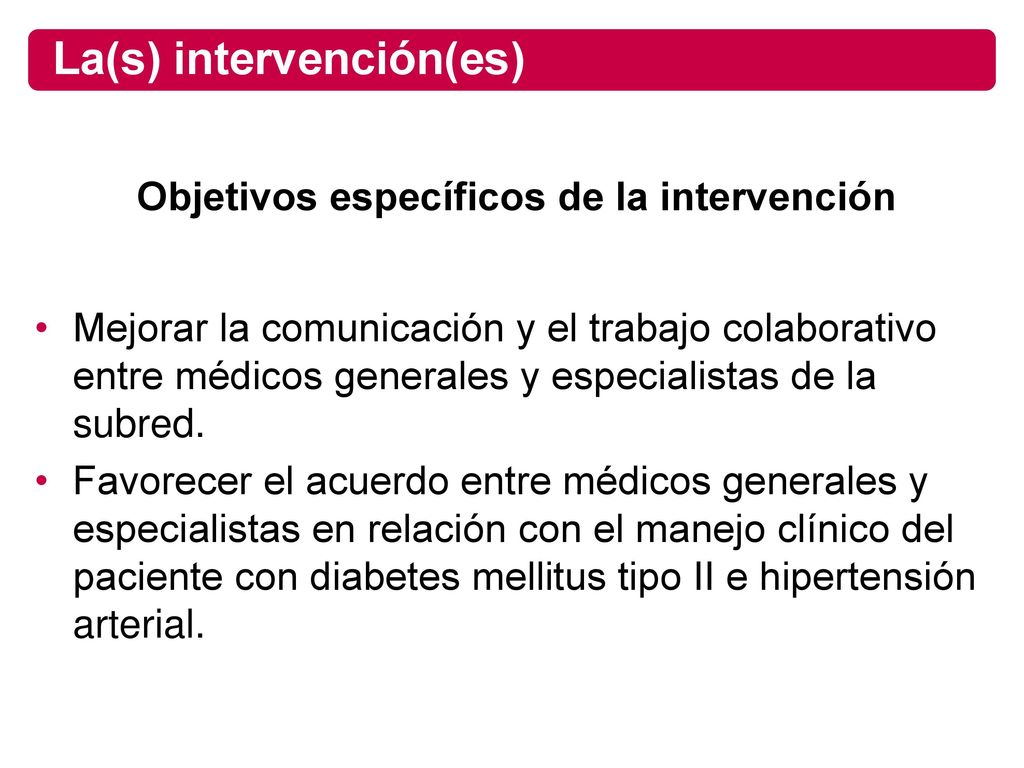 La(s) intervención(es)

Objetivos específicos de la intervención

• Mejorar la comunicación y el trabajo colaborativo entre médicos generales y especialistas de la subred.
• Favorecer el acuerdo entre médicos generales y especialistas en relación con el manejo clínico del paciente con diabetes mellitus tipo II e hipertensión arterial.